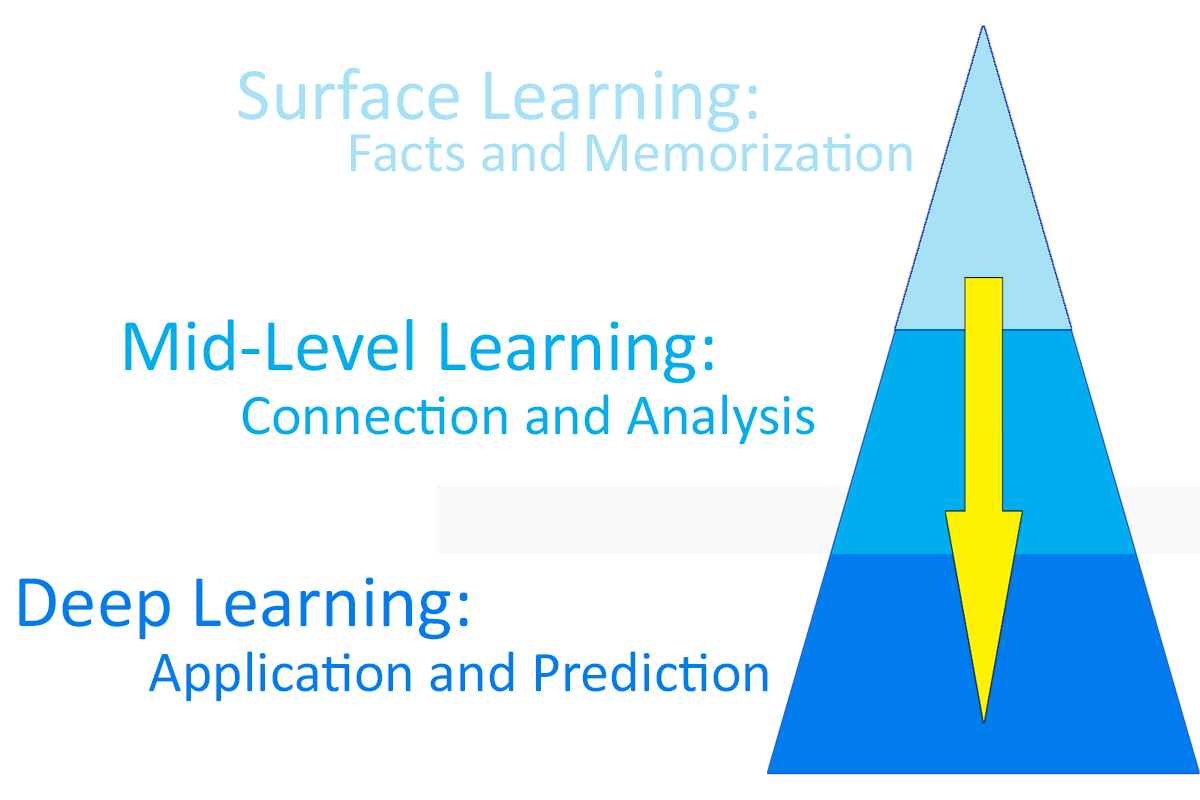 Surface Learning:
Facts and Memorization

Mid-Level Learning:
Connection and Analysis

Deep Learning:
Application and Prediction